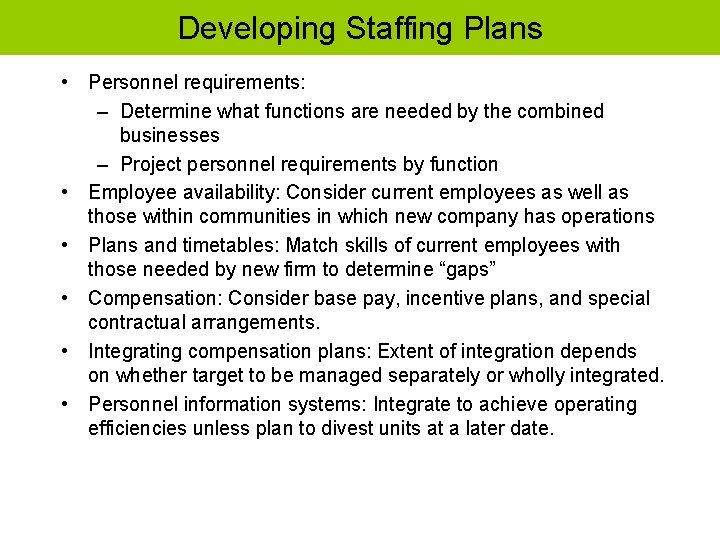 Developing Staffing Plans

• Personnel requirements:
– Determine what functions are needed by the combined businesses
– Project personnel requirements by function
• Employee availability: Consider current employees as well as those within communities in which new company has operations
• Plans and timetables: Match skills of current employees with those needed by new firm to determine “gaps”
• Compensation: Consider base pay, incentive plans, and special contractual arrangements.
• Integrating compensation plans: Extent of integration depends on whether target to be managed separately or wholly integrated.
• Personnel information systems: Integrate to achieve operating efficiencies unless plan to divest units at a later date.